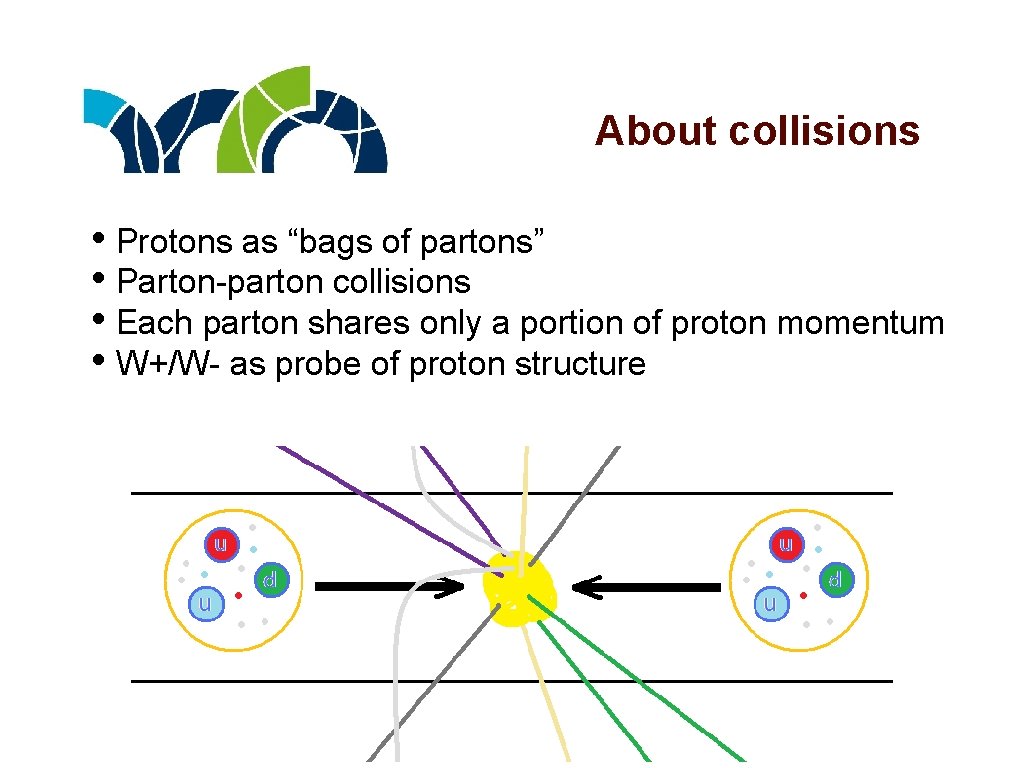 About collisions

• Protons as “bags of partons”
• Parton-parton collisions
• Each parton shares only a portion of proton momentum
• W+/W- as probe of proton structure

u
d
u
u
d
u